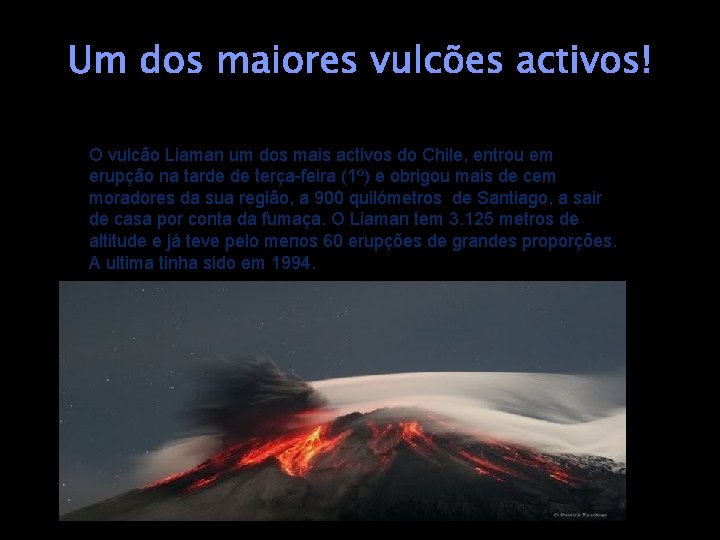 Um dos maiores vulcões activos!

O vulcão Liaman um dos mais activos do Chile, entrou em erupção na tarde de terça-feira (1º) e obrigou mais de cem moradores da sua região, a 900 quilómetros de Santiago, a sair de casa por conta da fumaça. O Liaman tem 3.125 metros de altitude e já teve pelo menos 60 erupções de grandes proporções. A ultima tinha sido em 1994.

© Patrick Taschler